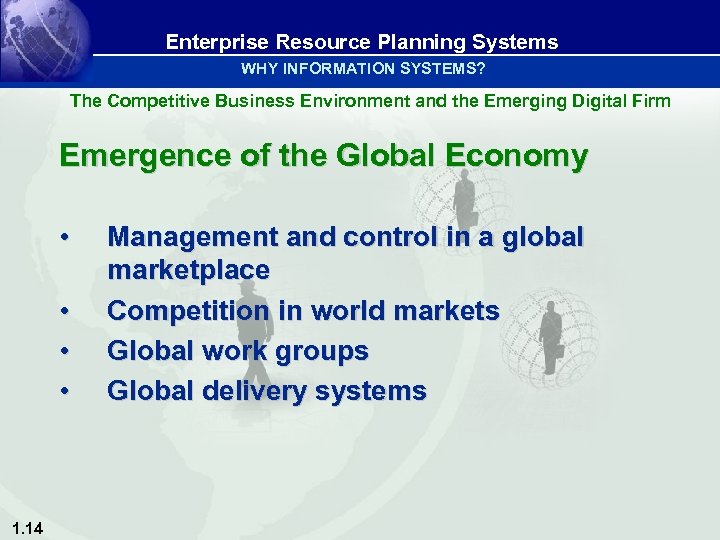 Enterprise Resource Planning Systems
WHY INFORMATION SYSTEMS?

The Competitive Business Environment and the Emerging Digital Firm

Emergence of the Global Economy

• Management and control in a global marketplace
• Competition in world markets
• Global work groups
• Global delivery systems

1.14